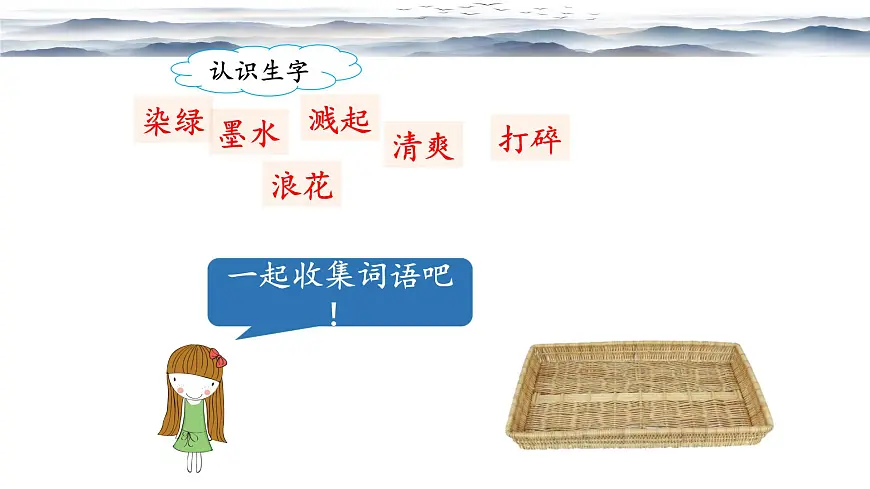 认识生字

染绿 墨水 溅起 清爽 打碎

浪花

一起收集词语吧！